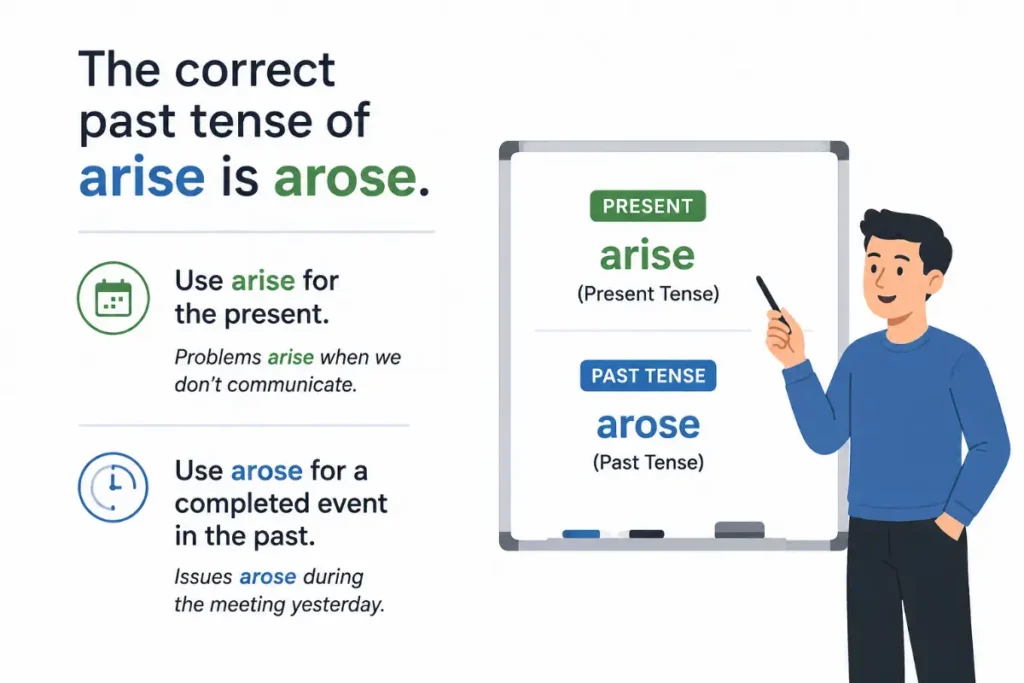 The correct past tense of arise is arose.

Use arise for the present.

Problems arise when we don't communicate.

Use arose for a completed event in the past.

Issues arose during the meeting yesterday.

PRESENT

arise

(Present Tense)

PAST TENSE

arose

(Past Tense)